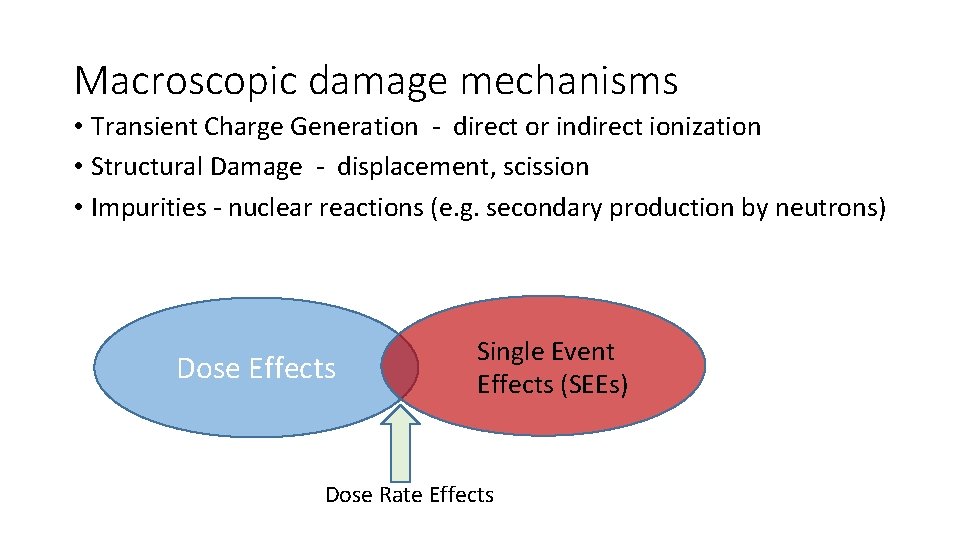 Macroscopic damage mechanisms

• Transient Charge Generation - direct or indirect ionization
• Structural Damage - displacement, scission
• Impurities - nuclear reactions (e.g. secondary production by neutrons)

Dose Effects

Single Event Effects (SEEs)

Dose Rate Effects